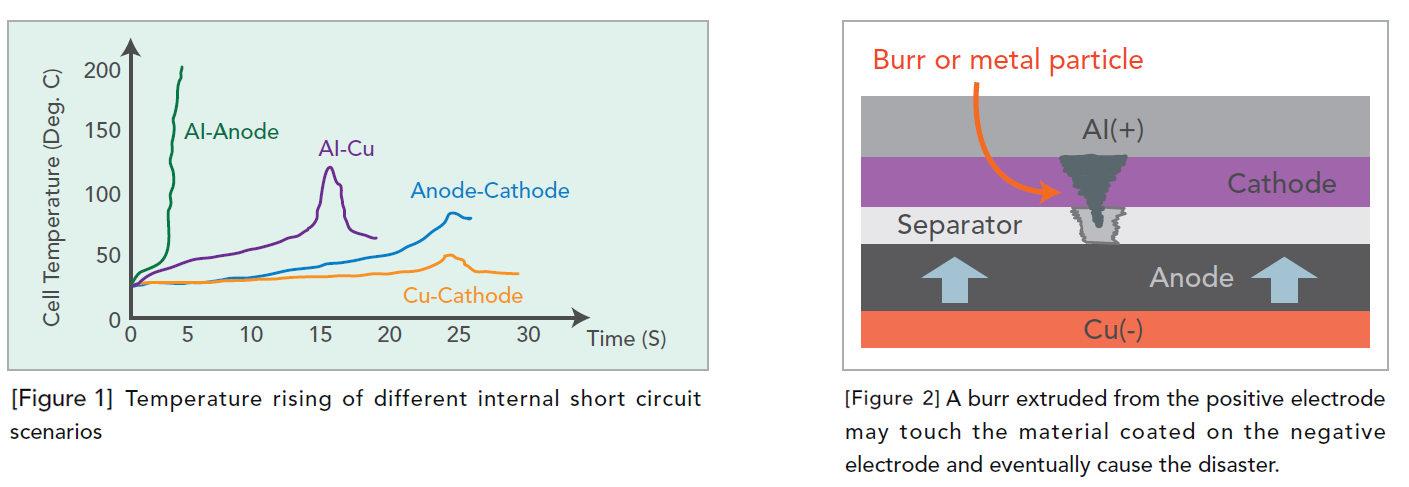 Cell Temperature (Deg. C)

200

150

100

50

0

0 5 10 15 20 25 30

Time (S)

Al-Anode

Al-Cu

Anode-Cathode

Cu-Cathode

[Figure 1] Temperature rising of different internal short circuit scenarios

Burr or metal particle

Al(+)

Cathode

Separator

Anode

Cu(-)

[Figure 2] A burr extruded from the positive electrode may touch the material coated on the negative electrode and eventually cause the disaster.